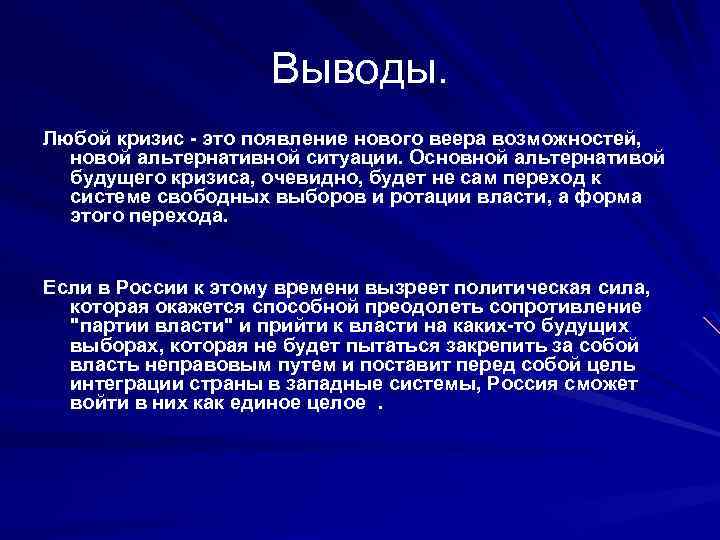 Выводы.

Любой кризис - это появление нового веера возможностей, новой альтернативной ситуации. Основной альтернативой будущего кризиса, очевидно, будет не сам переход к системе свободных выборов и ротации власти, а форма этого перехода.

Если в России к этому времени вызреет политическая сила, которая окажется способной преодолеть сопротивление "партии власти" и прийти к власти на каких-то будущих выборах, которая не будет пытаться закрепить за собой власть неправовым путем и поставит перед собой цель интеграции страны в западные системы, Россия сможет войти в них как единое целое .